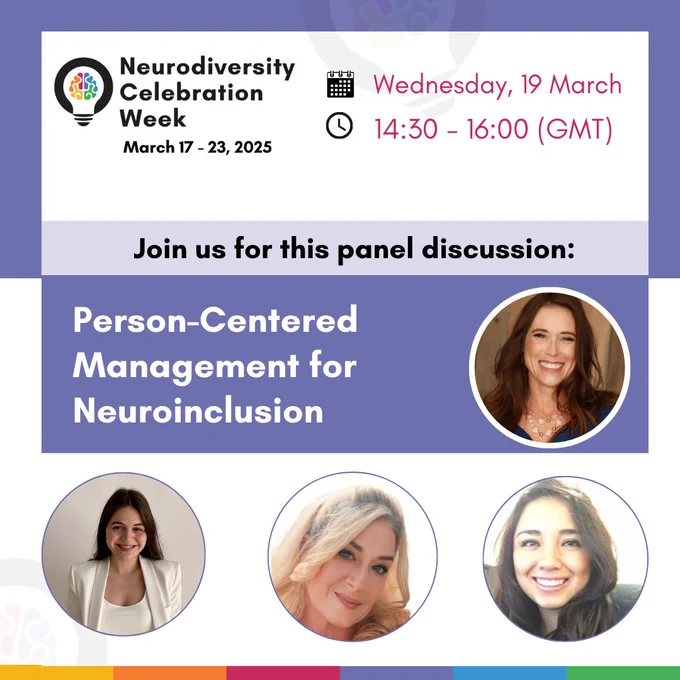 Neurodiversity Celebration Week
March 17 - 23, 2025

Wednesday, 19 March
14:30 - 16:00 (GMT)

Join us for this panel discussion:

Person-Centered Management for Neuroinclusion